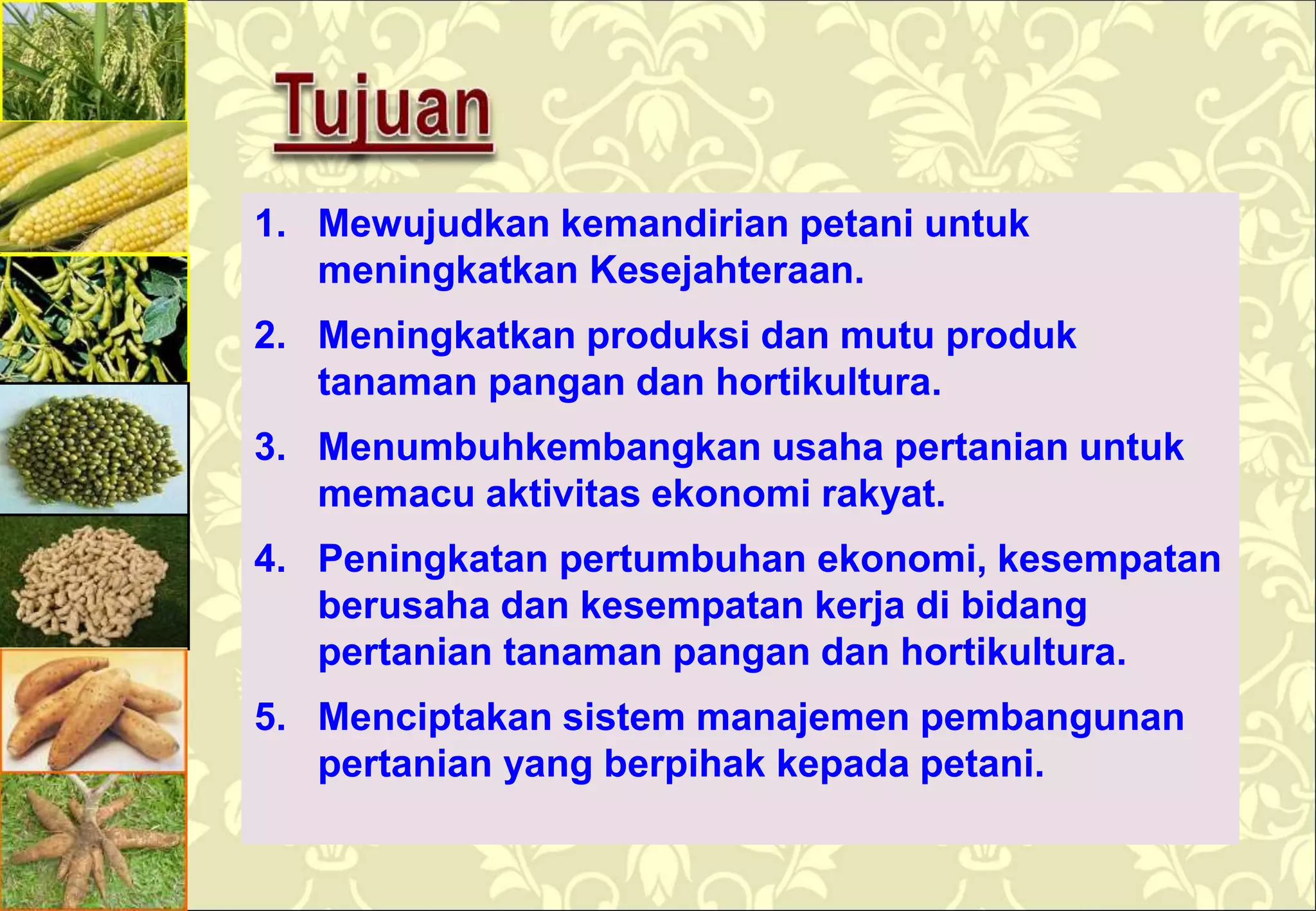 Tujuan

1. Mewujudkan kemandirian petani untuk meningkatkan Kesejahteraan.

2. Meningkatkan produksi dan mutu produk tanaman pangan dan hortikultura.

3. Menumbuhkembangkan usaha pertanian untuk memacu aktivitas ekonomi rakyat.

4. Peningkatan pertumbuhan ekonomi, kesempatan berusaha dan kesempatan kerja di bidang pertanian tanaman pangan dan hortikultura.

5. Menciptakan sistem manajemen pembangunan pertanian yang berpihak kepada petani.